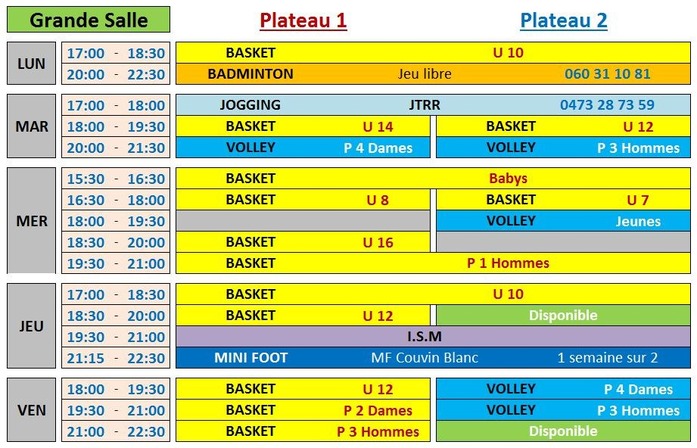 | Grande Salle | | Plateau 1 | Plateau 2 |
|---|---|---|---|
| LUN | 17:00 - 18:30 | BASKET U 10 | |
| | 20:00 - 22:30 | BADMINTON Jeu libre 060 31 10 81 | |
| MAR | 17:00 - 18:00 | JOGGING JTRR 0473 28 73 59 | |
| | 18:00 - 19:30 | BASKET U 14 | BASKET U 12 |
| | 20:00 - 21:30 | VOLLEY P 4 Dames | VOLLEY P 3 Hommes |
| MER | 15:30 - 16:30 | BASKET Babys | |
| | 16:30 - 18:00 | BASKET U 8 | BASKET U 7 |
| | 18:00 - 19:30 | | VOLLEY Jeunes |
| | 18:30 - 20:00 | BASKET U 16 | |
| | 19:30 - 21:00 | BASKET P 1 Hommes | |
| JEU | 17:00 - 18:30 | BASKET U 10 | |
| | 18:30 - 20:00 | BASKET U 12 | Disponible |
| | 19:30 - 21:00 | I.S.M | |
| | 21:15 - 22:30 | MINI FOOT MF Couvin Blanc 1 semaine sur 2 | |
| VEN | 18:00 - 19:30 | BASKET U 12 | VOLLEY P 4 Dames |
| | 19:30 - 21:00 | BASKET P 2 Dames | VOLLEY P 3 Hommes |
| | 21:00 - 22:30 | BASKET P 3 Hommes | Disponible |